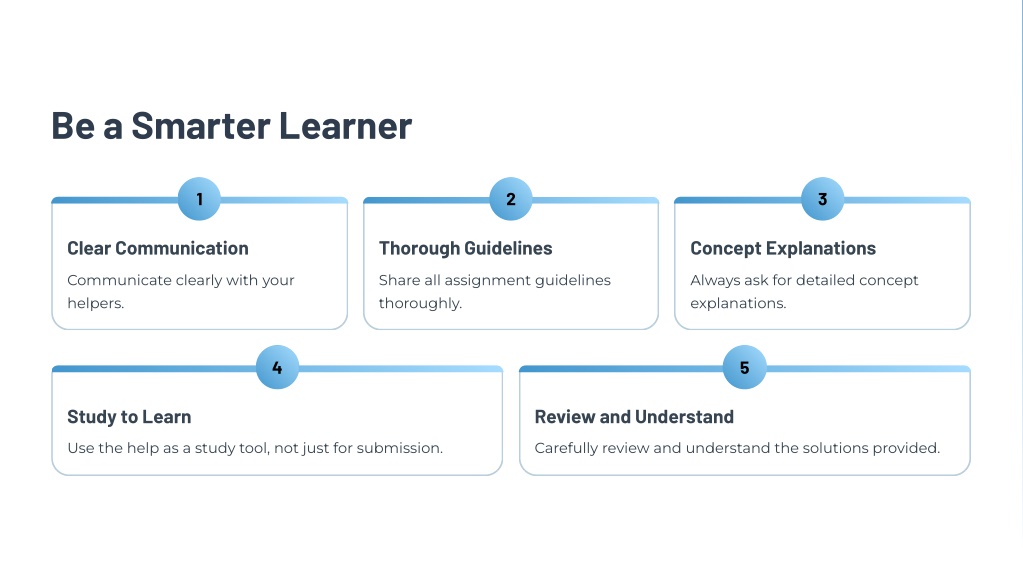 Be a Smarter Learner

1

Clear Communication

Communicate clearly with your helpers.

2

Thorough Guidelines

Share all assignment guidelines thoroughly.

3

Concept Explanations

Always ask for detailed concept explanations.

4

Study to Learn

Use the help as a study tool, not just for submission.

5

Review and Understand

Carefully review and understand the solutions provided.